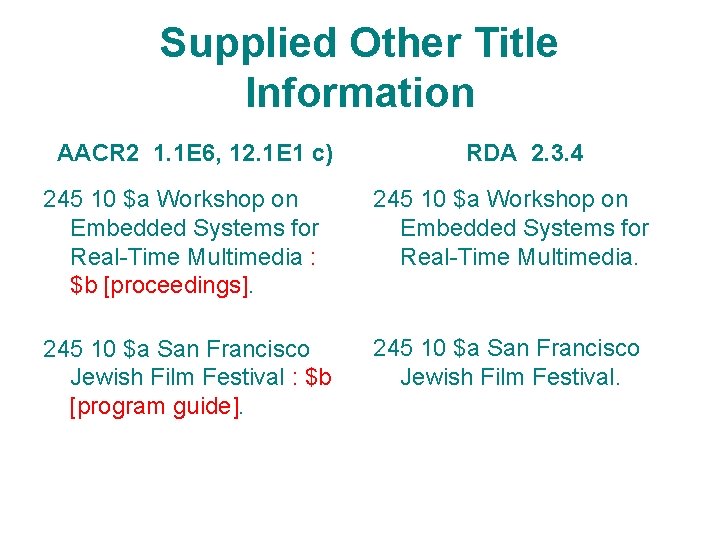 Supplied Other Title Information

AACR2 1.1E6, 12.1E1 c)

245 10 \$a Workshop on Embedded Systems for Real-Time Multimedia : \$b [proceedings].

245 10 \$a San Francisco Jewish Film Festival : \$b [program guide].

RDA 2.3.4

245 10 \$a Workshop on Embedded Systems for Real-Time Multimedia.

245 10 \$a San Francisco Jewish Film Festival.